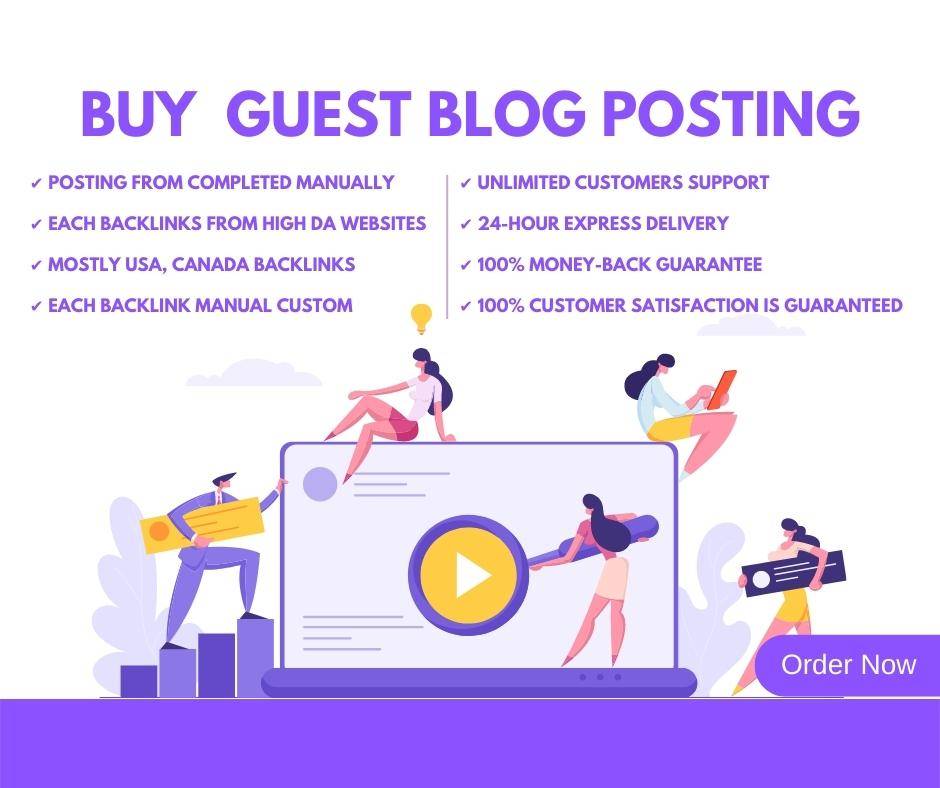 BUY GUEST BLOG POSTING

✔ POSTING FROM COMPLETED MANUALLY
✔ EACH BACKLINKS FROM HIGH DA WEBSITES
✔ MOSTLY USA, CANADA BACKLINKS
✔ EACH BACKLINK MANUAL CUSTOM

✔ UNLIMITED CUSTOMERS SUPPORT
✔ 24-HOUR EXPRESS DELIVERY
✔ 100% MONEY-BACK GUARANTEE
✔ 100% CUSTOMER SATISFACTION IS GUARANTEED

Order Now